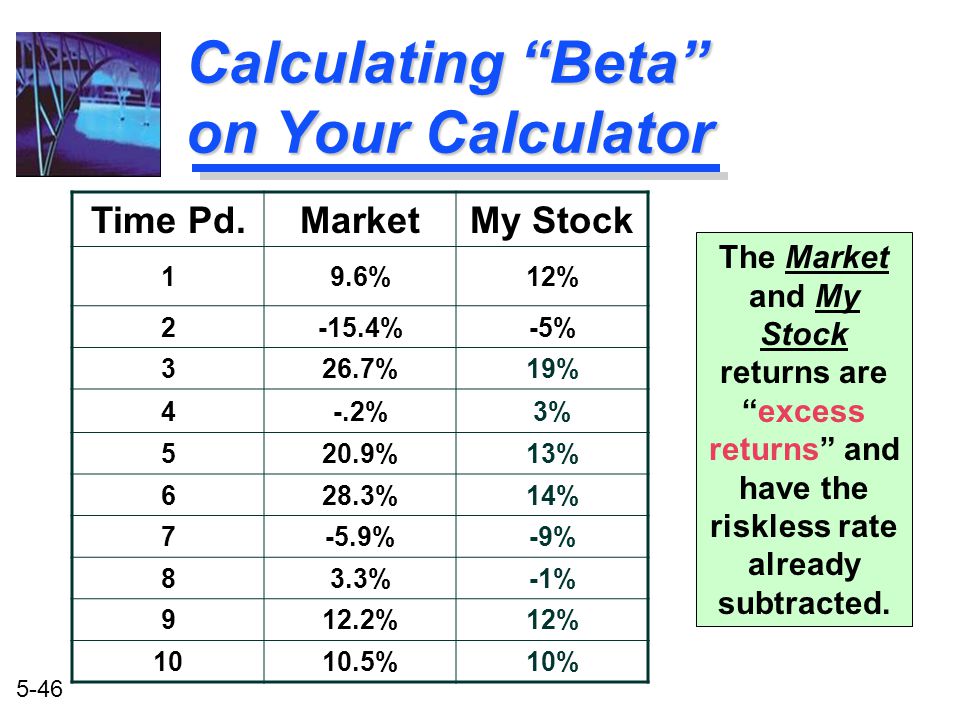 Calculating “Beta” on Your Calculator

| Time Pd. | Market | My Stock |
|---|---|---|
| 1 | 9.6% | 12% |
| 2 | -15.4% | -5% |
| 3 | 26.7% | 19% |
| 4 | -.2% | 3% |
| 5 | 20.9% | 13% |
| 6 | 28.3% | 14% |
| 7 | -5.9% | -9% |
| 8 | 3.3% | -1% |
| 9 | 12.2% | 12% |
| 10 | 10.5% | 10% |

The Market and My Stock returns are “excess returns” and have the riskless rate already subtracted.

5-46